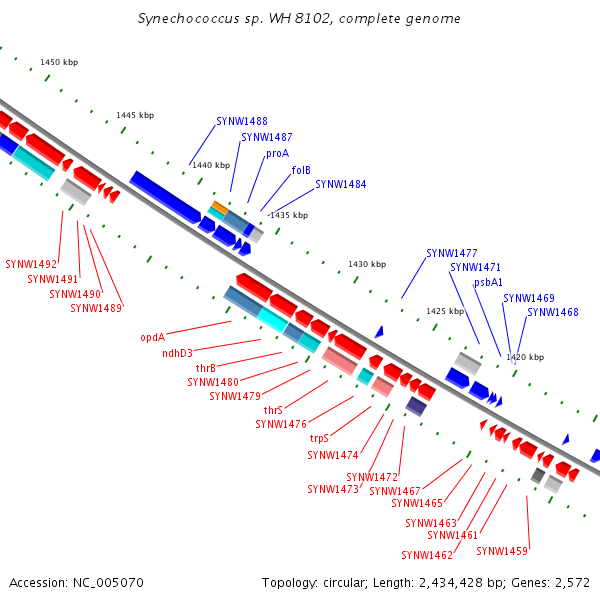 Synechococcus sp. WH 8102, complete genome

1450 kbp
1445 kbp
1440 kbp
1435 kbp
1430 kbp
1425 kbp
1420 kbp

SYNW1488
SYNW1487
proA
folB
SYNW1484
SYNW1477
SYNW1471
psbA1
SYNW1469
SYNW1468

SYNW1492
SYNW1491
SYNW1490
SYNW1489
opdA
ndhD3
thrB
SYNW1480
SYNW1479
thrS
SYNW1476
trpS
SYNW1474
SYNW1472
SYNW1473
SYNW1467
SYNW1465
SYNW1463
SYNW1461
SYNW1462
SYNW1459

Accession: NC_005070

Topology: circular; Length: 2,434,428 bp; Genes: 2,572